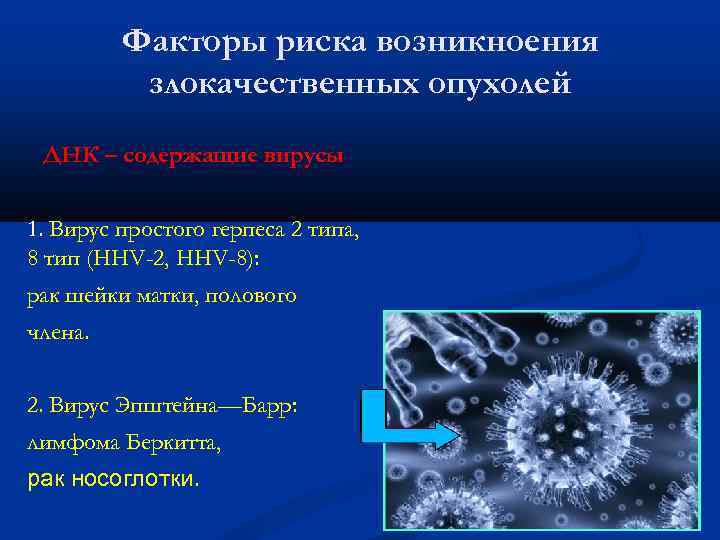 Факторы риска возникноения злокачественных опухолей

ДНК – содержащие вирусы

1. Вирус простого герпеса 2 типа, 8 тип (HHV-2, HHV-8):
рак шейки матки, полового члена.

2. Вирус Эпштейна—Барр:
лимфома Беркитта,
рак носоглотки.